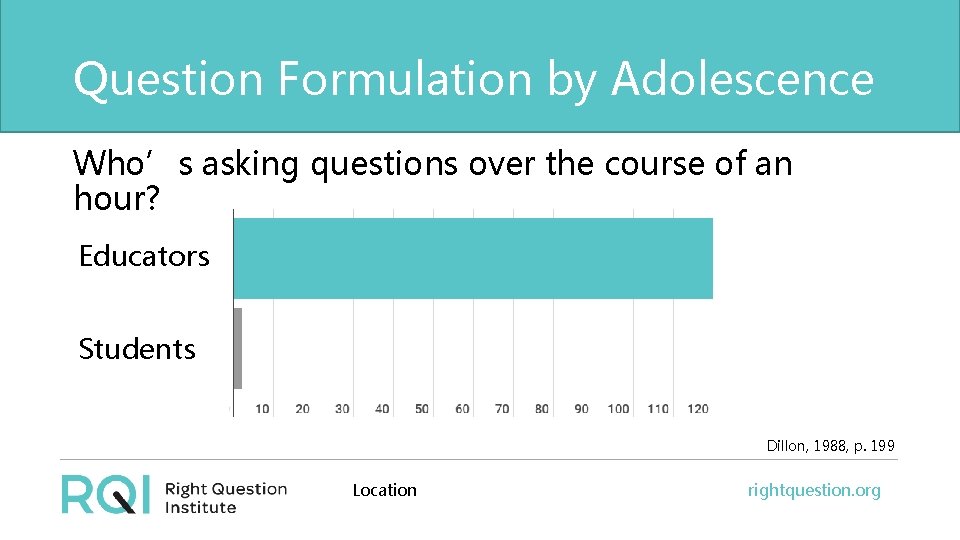 Question Formulation by Adolescence

Who’s asking questions over the course of an hour?

Educators

Students

10 20 30 40 50 60 70 80 90 100 110 120

Dillon, 1988, p. 199

RQI Right Question Institute

Location

rightquestion.org